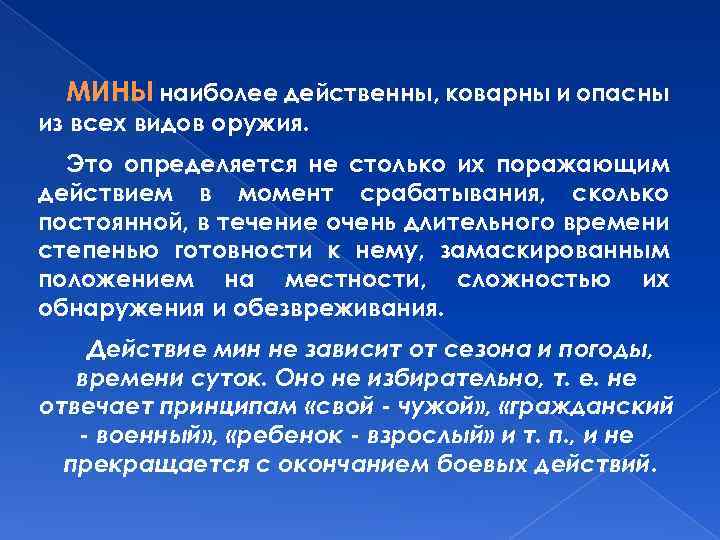 МИНЫ наиболее действенны, коварны и опасны из всех видов оружия.

Это определяется не столько их поражающим действием в момент срабатывания, сколько постоянной, в течение очень длительного времени степенью готовности к нему, замаскированным положением на местности, сложностью их обнаружения и обезвреживания.

Действие мин не зависит от сезона и погоды, времени суток. Оно не избирательно, т. е. не отвечает принципам «свой - чужой», «гражданский - военный», «ребенок - взрослый» и т. п., и не прекращается с окончанием боевых действий.